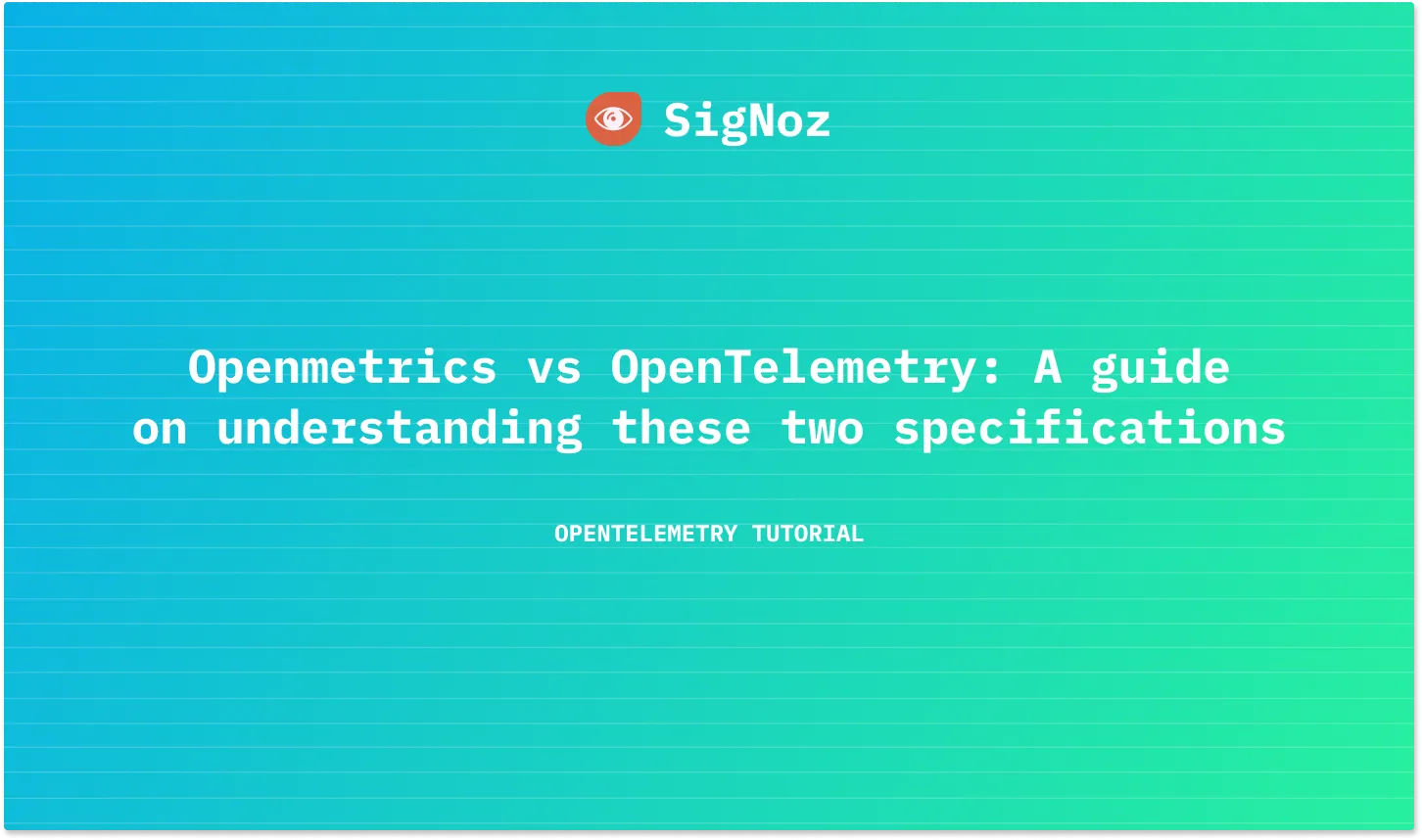 SigNoz

Openmetrics vs OpenTelemetry: A guide on understanding these two specifications

OPENTELEMETRY TUTORIAL